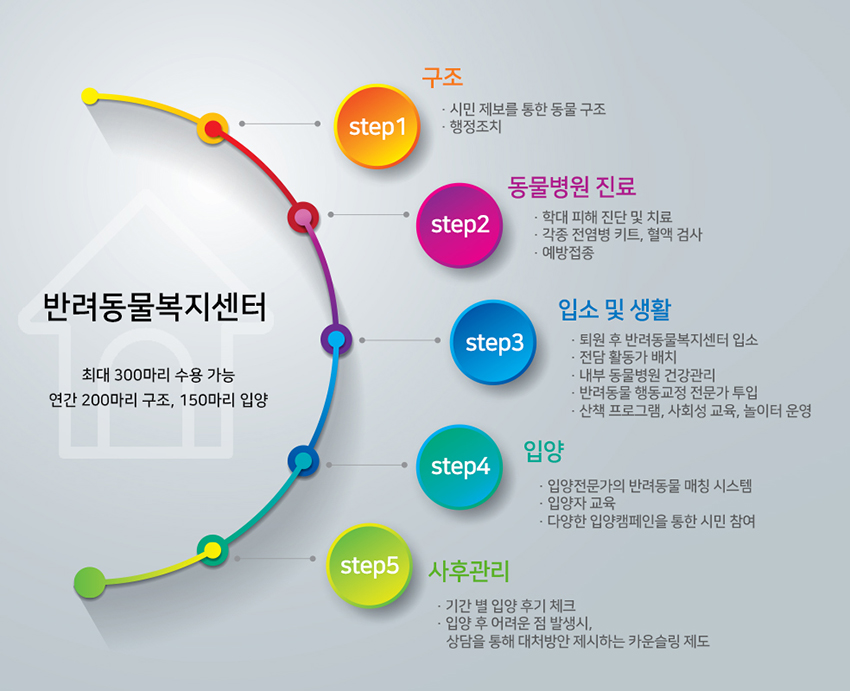 반려동물복지센터

최대 300마리 수용 가능
연간 200마리 구조, 150마리 입양

step1
구조
· 시민 제보를 통한 동물 구조
· 행정조치

step2
동물병원 진료
· 학대 피해 진단 및 치료
· 각종 전염병 키트, 혈액 검사
· 예방접종

step3
입소 및 생활
· 퇴원 후 반려동물복지센터 입소
· 전담 활동가 배치
· 내부 동물병원 건강관리
· 반려동물 행동교정 전문가 투입
· 산책 프로그램, 사회성 교육, 놀이터 운영

step4
입양
· 입양전문가의 반려동물 매칭 시스템
· 입양자 교육
· 다양한 입양캠페인을 통한 시민 참여

step5
사후관리
· 기간 별 입양 후기 체크
· 입양 후 어려운 점 발생시, 상담을 통해 대처방안 제시하는 카운슬링 제도